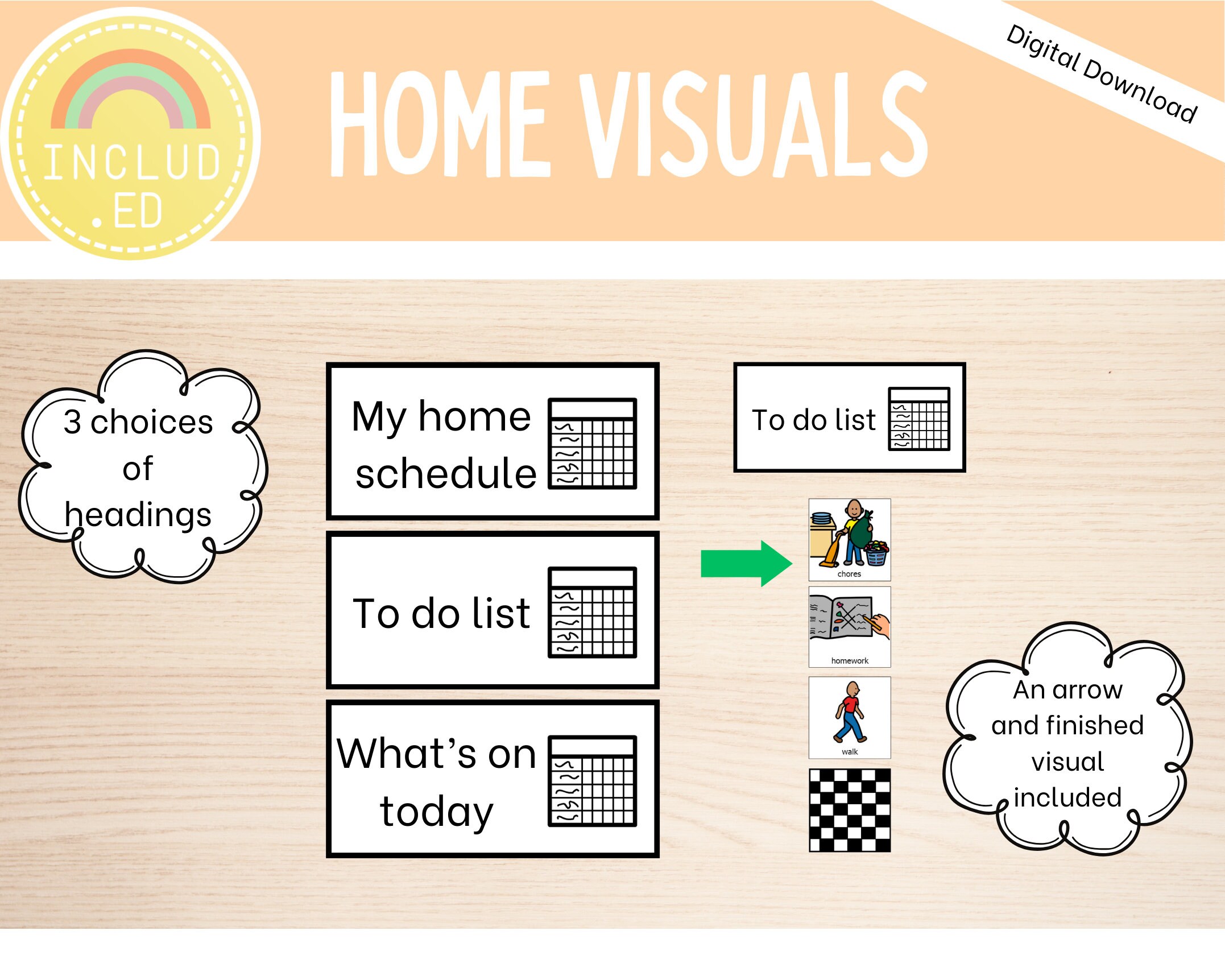 INCLUD .ED

HOME VISUALS

Digital Download

3 choices of headings

My home schedule

To do list

What's on today

To do list

chores

homework

walk

An arrow and finished visual included